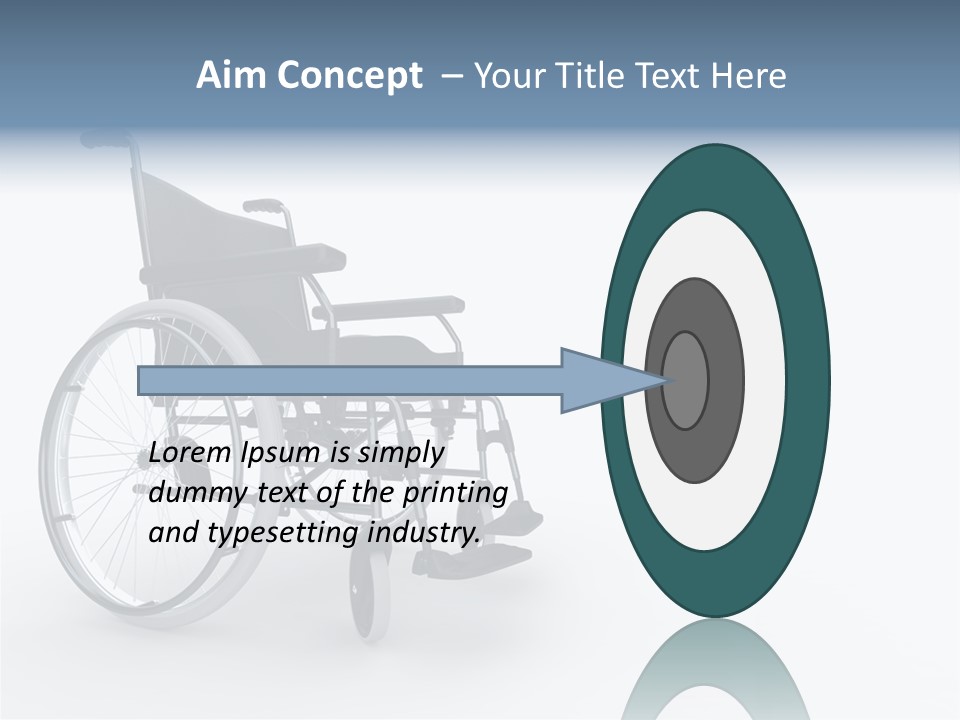 Aim Concept – Your Title Text Here

Lorem Ipsum is simply dummy text of the printing and typesetting industry.